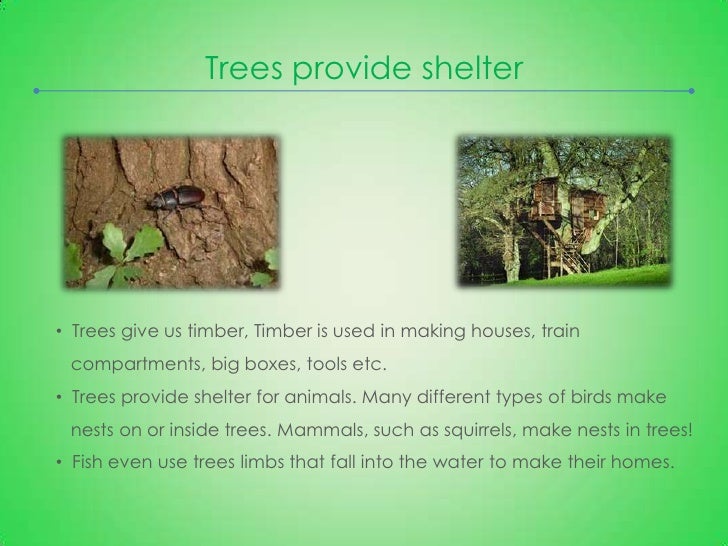 Trees provide shelter

• Trees give us timber, Timber is used in making houses, train compartments, big boxes, tools etc.
• Trees provide shelter for animals. Many different types of birds make nests on or inside trees. Mammals, such as squirrels, make nests in trees!
• Fish even use trees limbs that fall into the water to make their homes.